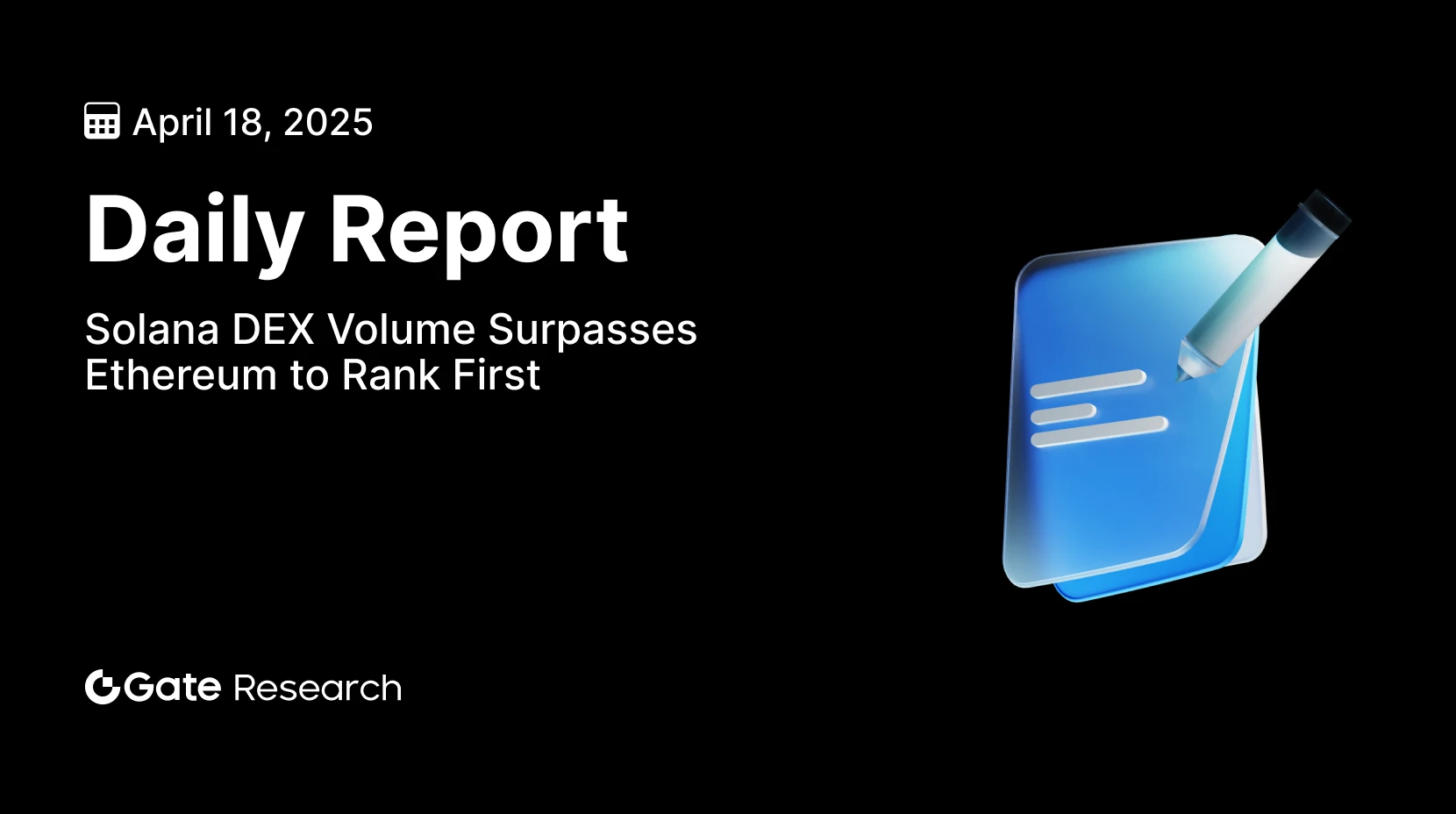 April 18, 2025

Daily Report

Solana DEX Volume Surpasses Ethereum to Rank First

Gate Research